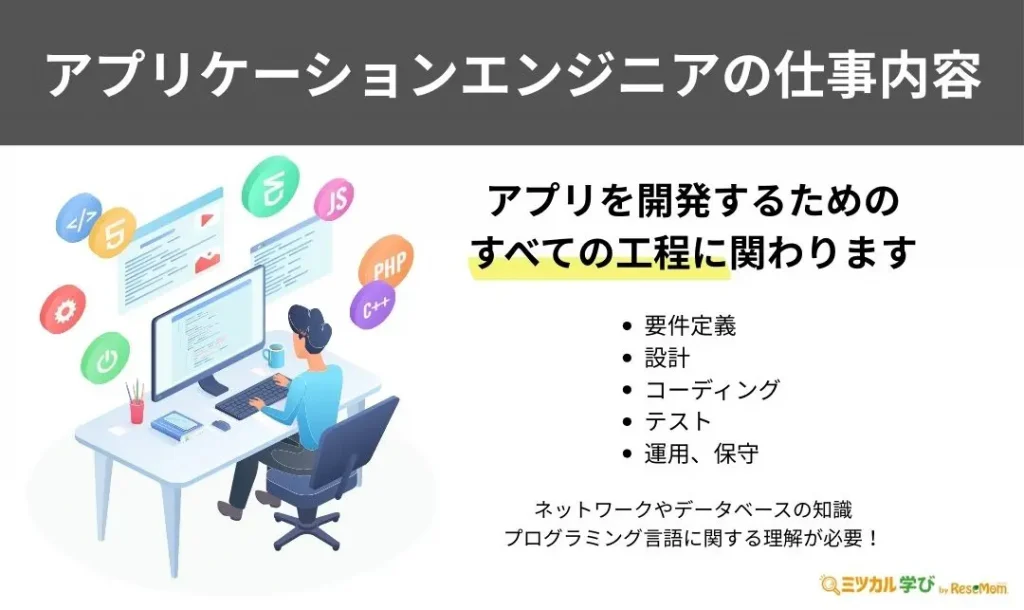 アプリケーションエンジニアの仕事内容

</>

5

JS

PHP

C++

アプリを開発するための
すべての工程に関わります

- 要件定義
- 設計
- コーディング
- テスト
- 運用、保守

ネットワークやデータベースの知識
プログラミング言語に関する理解が必要！

ミツカル学び by ReseMom